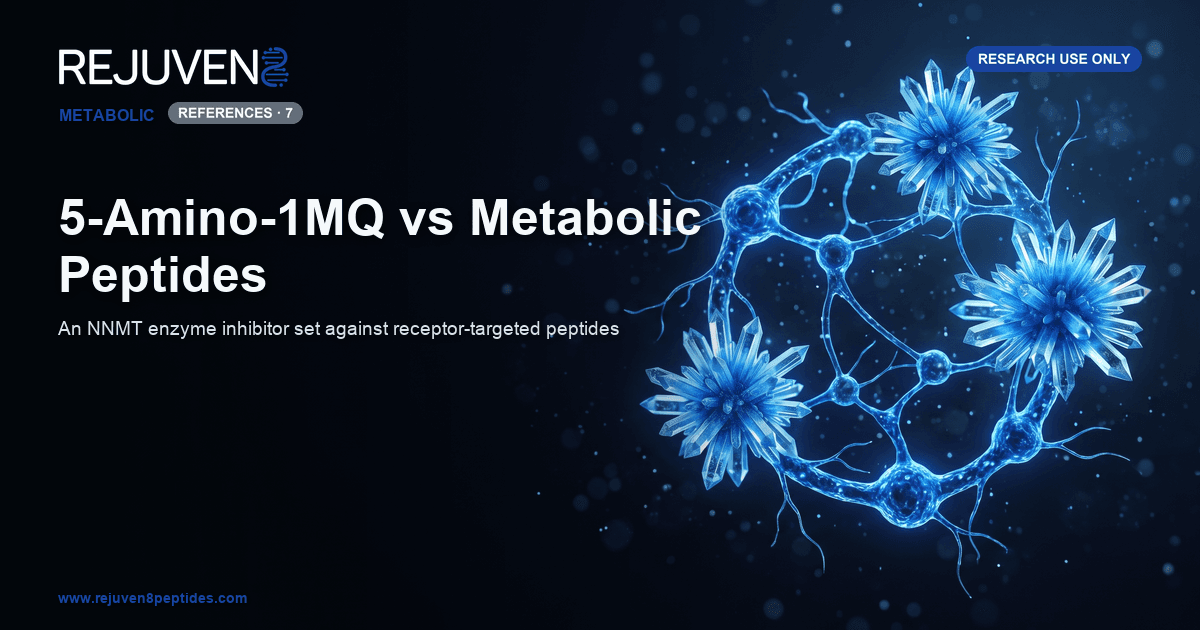 REJUVEN8

RESEARCH USE ONLY

METABOLIC

REFERENCES · 7

5-Amino-1MQ vs Metabolic Peptides

An NNMT enzyme inhibitor set against receptor-targeted peptides

www.rejuven8peptides.com